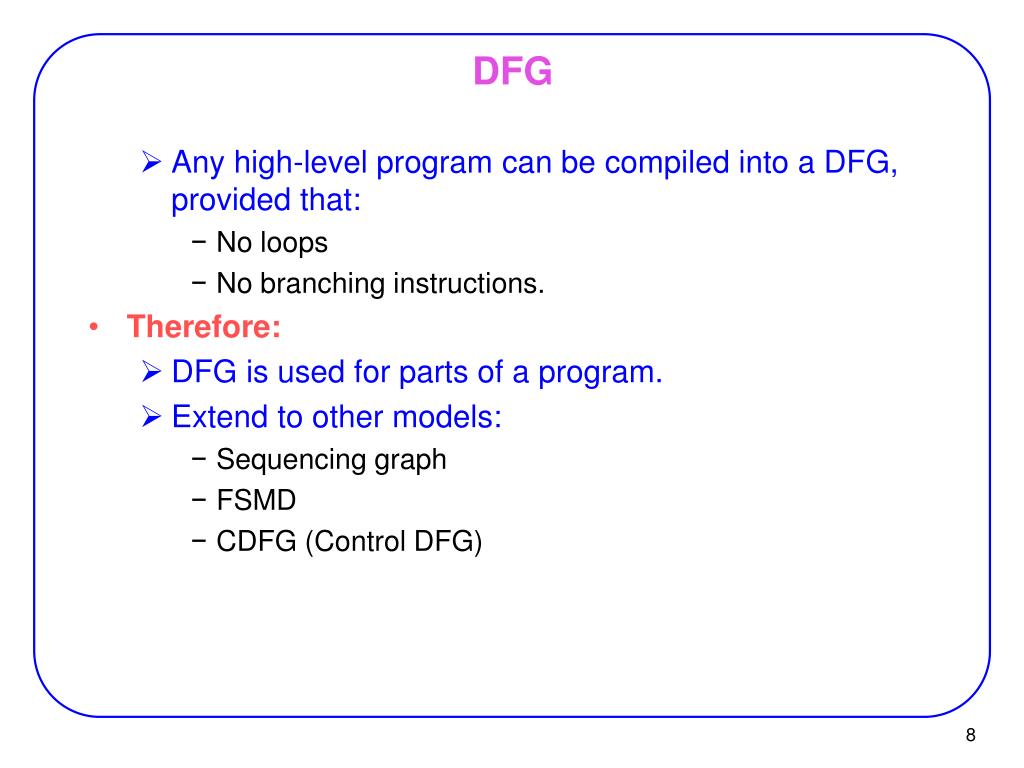 DFG

➢ Any high-level program can be compiled into a DFG, provided that:

− No loops

− No branching instructions.

• Therefore:

➢ DFG is used for parts of a program.

➢ Extend to other models:

− Sequencing graph

− FSMD

− CDFG (Control DFG)

8